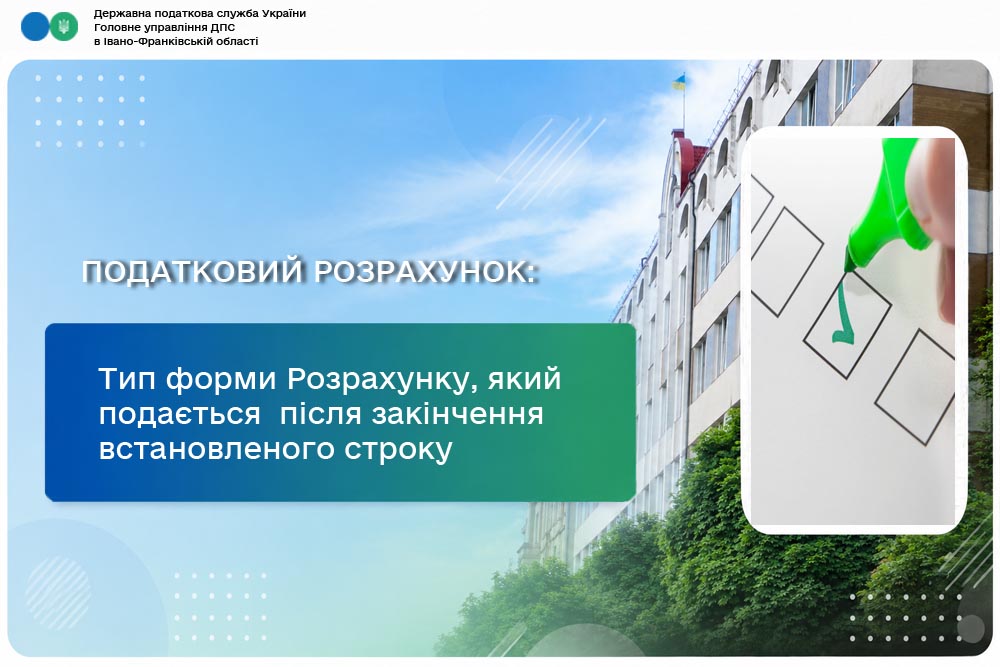 Державна податкова служба України
Головне управління ДПС
в Івано-Франківській області

ПОДАТКОВИЙ РОЗРАХУНОК:

Тип форми Розрахунку, який подається після закінчення встановленого строку